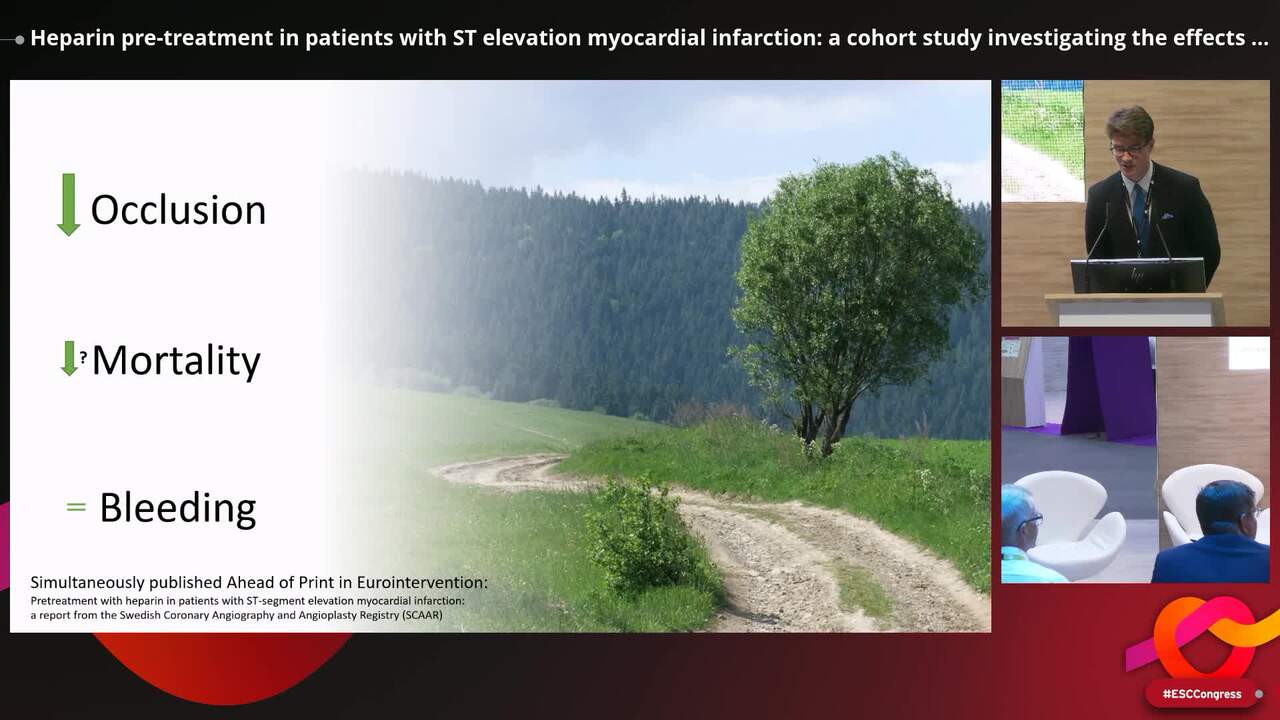 Heparin pre-treatment in patients with ST elevation myocardial infarction: a cohort study investigating the effects ...

Occlusion

? Mortality

= Bleeding

Simultaneously published Ahead of Print in Eurointervention:
Pretreatment with heparin in patients with ST-segment elevation myocardial infarction: a report from the Swedish Coronary Angiography and Angioplasty Registry (SCAAR)

#ESCCongress